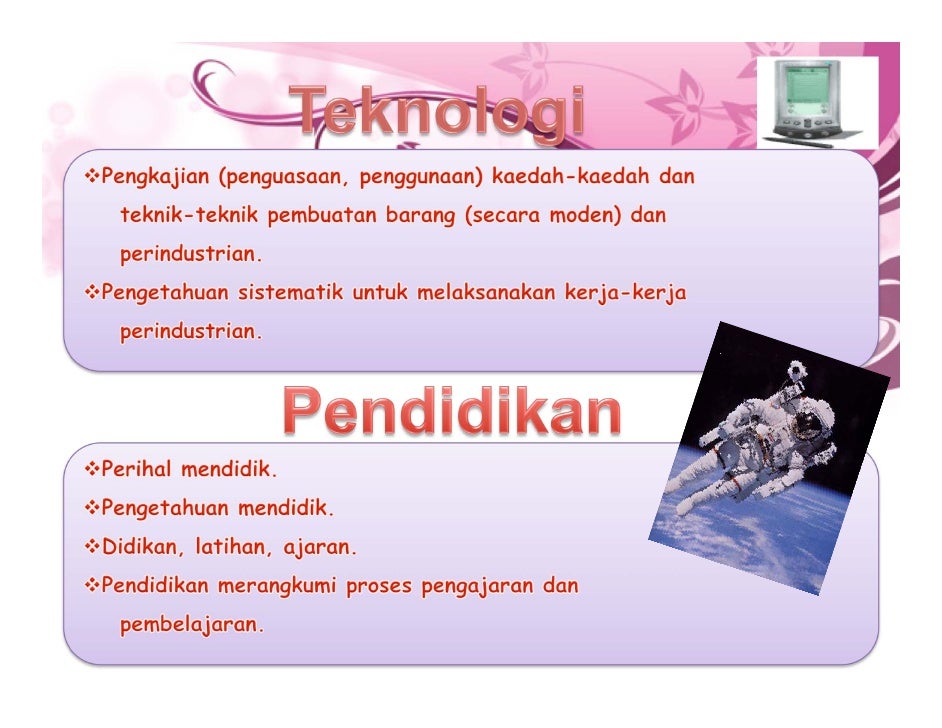 Teknologi

❖Pengkajian (penguasaan, penggunaan) kaedah-kaedah dan teknik-teknik pembuatan barang (secara moden) dan perindustrian.

❖Pengetahuan sistematik untuk melaksanakan kerja-kerja perindustrian.

Pendidikan

❖Perihal mendidik.

❖Pengetahuan mendidik.

❖Didikan, latihan, ajaran.

❖Pendidikan merangkumi proses pengajaran dan pembelajaran.